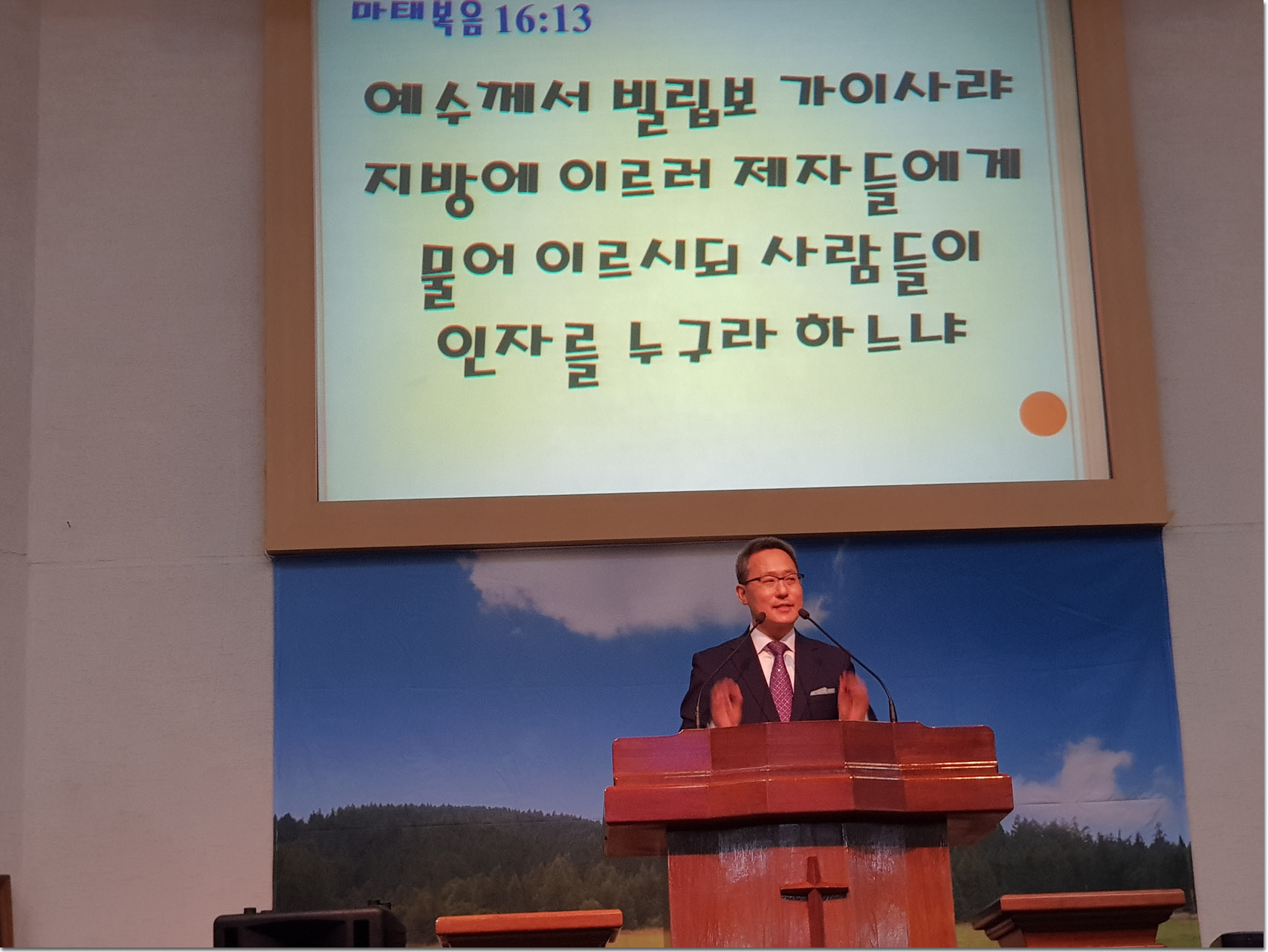 마태복음 16:13

예수께서 빌립보 가이사랴 지방에 이르러 제자들에게 물어 이르시되 사람들이 인자를 누구라 하느냐